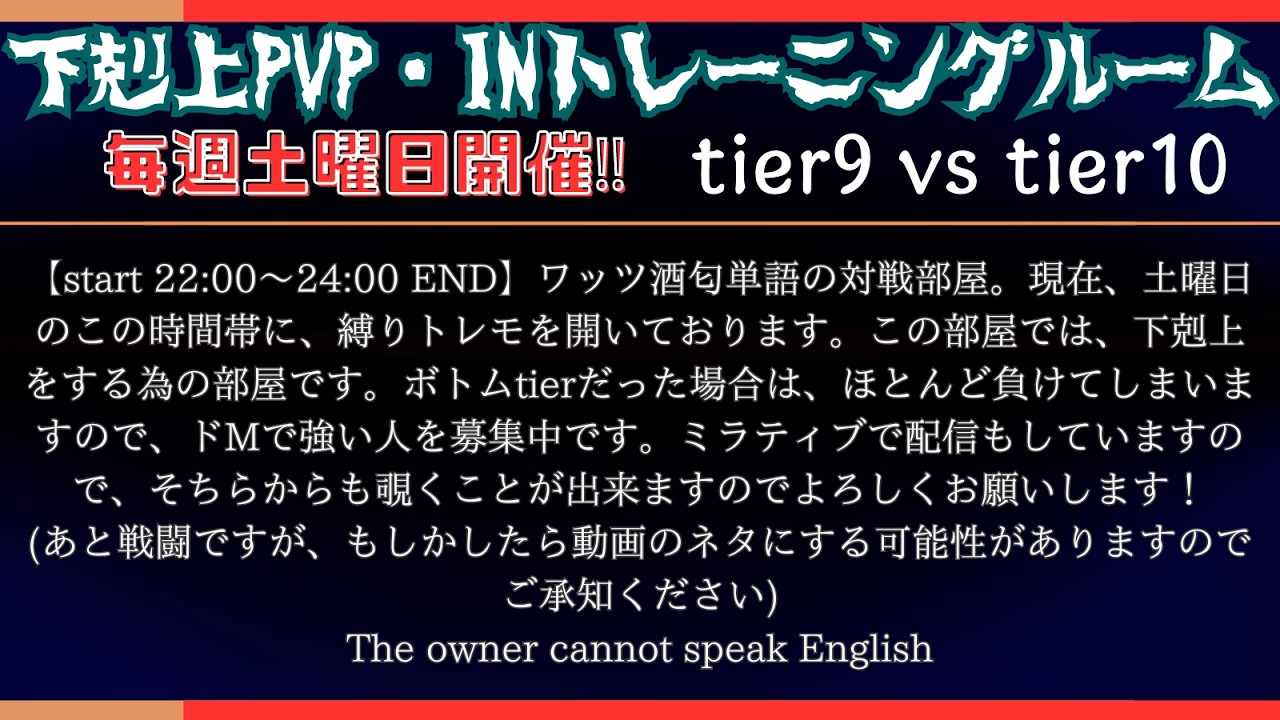 下剋上PVP・INトレーニングルーム

毎週土曜日開催!!

tier9 vs tier10

【start 22:00～24:00 END】ワッツ酒匂単語の対戦部屋。現在、土曜日のこの時間帯に、縛りトレモを開いております。この部屋では、下剋上をする為の部屋です。ボトムtierだった場合は、ほとんど負けてしまいますので、ドMで強い人を募集中です。ミラティブで配信もしていますので、そちらからも覗くことが出来ますのでよろしくお願いします！
(あと戦闘ですが、もしかしたら動画のネタにする可能性がありますのでご承知ください)
The owner cannot speak English